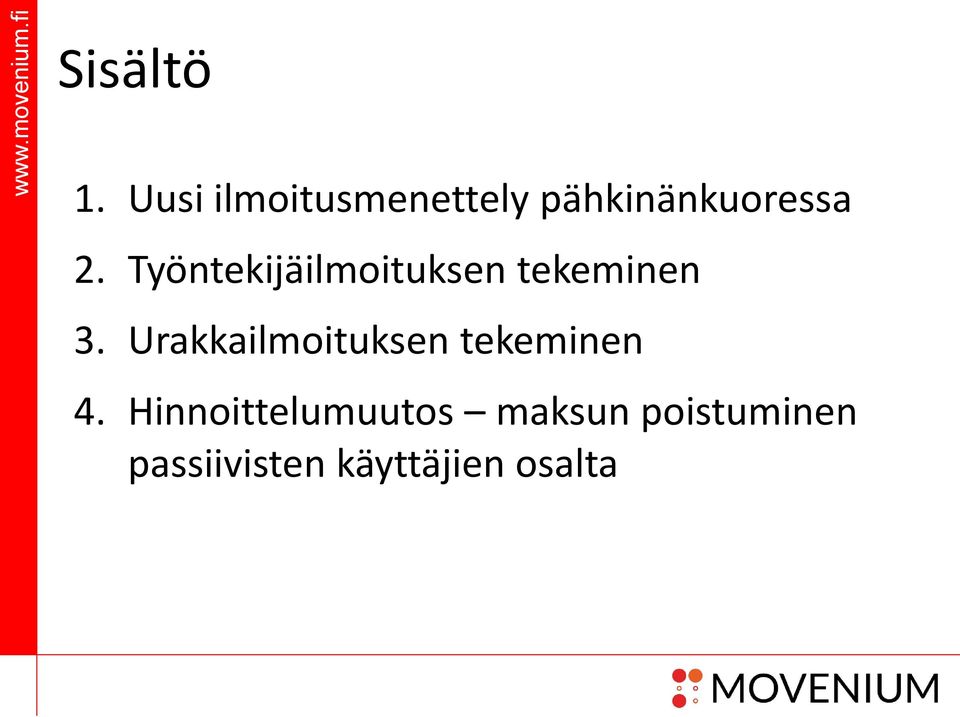 www.movenium.fi

Sisältö

1. Uusi ilmoitusmenettely pähkinänkuoressa
2. Työntekijäilmoituksen tekeminen
3. Urakkailmoituksen tekeminen
4. Hinnoittelumuutos – maksun poistuminen passiivisten käyttäjien osalta

MOVENIUM